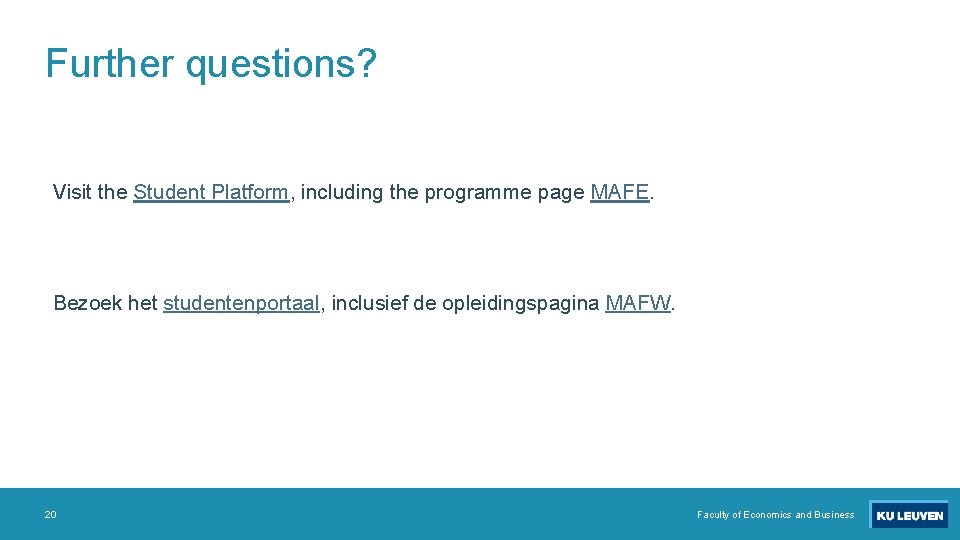 Further questions?

Visit the Student Platform, including the programme page MAFE.

Bezoek het studentenportaal, inclusief de opleidingspagina MAFW.

20

Faculty of Economics and Business

KU LEUVEN